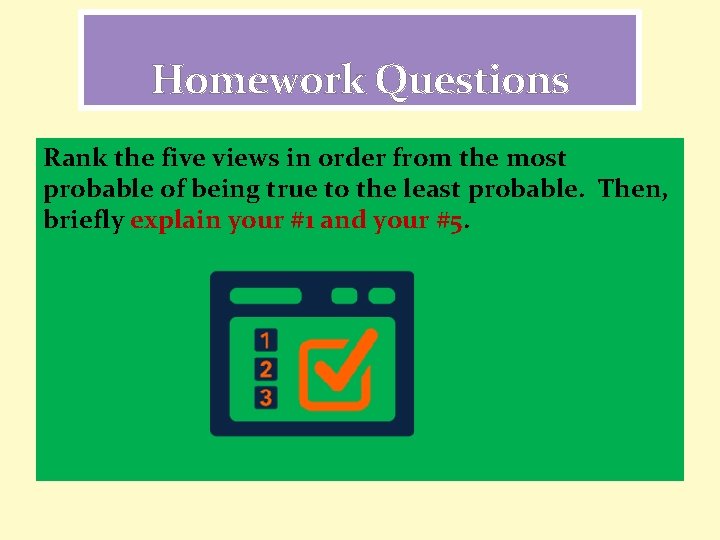 Homework Questions

Rank the five views in order from the most probable of being true to the least probable. Then, briefly explain your #1 and your #5.

1
2
3